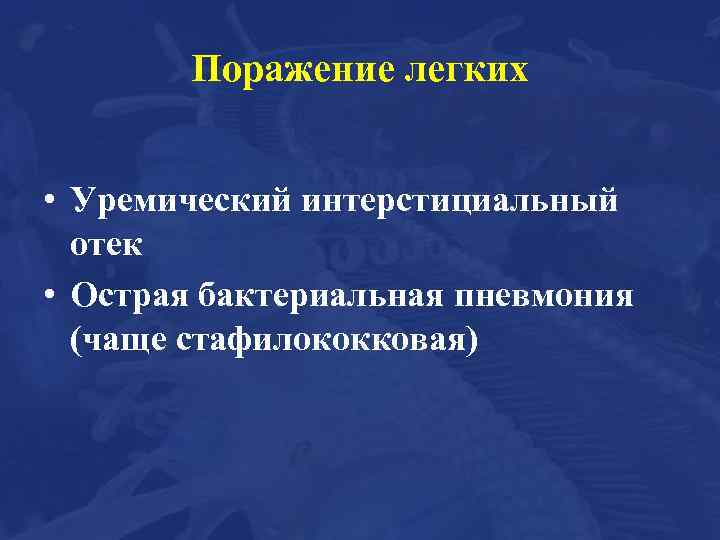 Поражение легких

• Уремический интерстициальный отек
• Острая бактериальная пневмония (чаще стафилококковая)